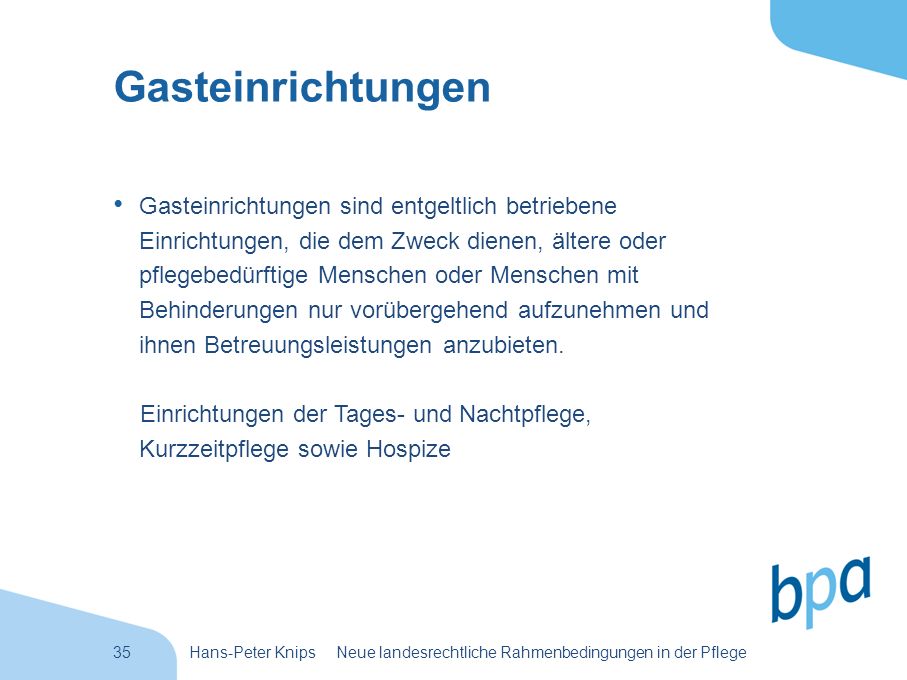 Gasteinrichtungen

• Gasteinrichtungen sind entgeltlich betriebene Einrichtungen, die dem Zweck dienen, ältere oder pflegebedürftige Menschen oder Menschen mit Behinderungen nur vorübergehend aufzunehmen und ihnen Betreuungsleistungen anzubieten.

Einrichtungen der Tages- und Nachtpflege, Kurzzeitpflege sowie Hospize

bpa

35 Hans-Peter Knips Neue landesrechtliche Rahmenbedingungen in der Pflege